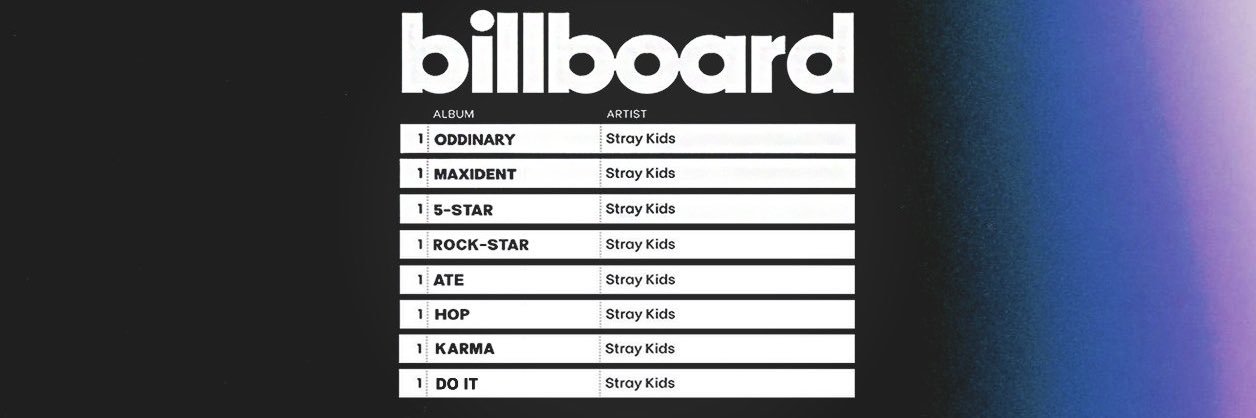 billboard

| | ALBUM | ARTIST |
|---|---|---|
| 1 | ODDINARY | Stray Kids |
| 1 | MAXIDENT | Stray Kids |
| 1 | 5-STAR | Stray Kids |
| 1 | ROCK-STAR | Stray Kids |
| 1 | ATE | Stray Kids |
| 1 | HOP | Stray Kids |
| 1 | KARMA | Stray Kids |
| 1 | DO IT | Stray Kids |